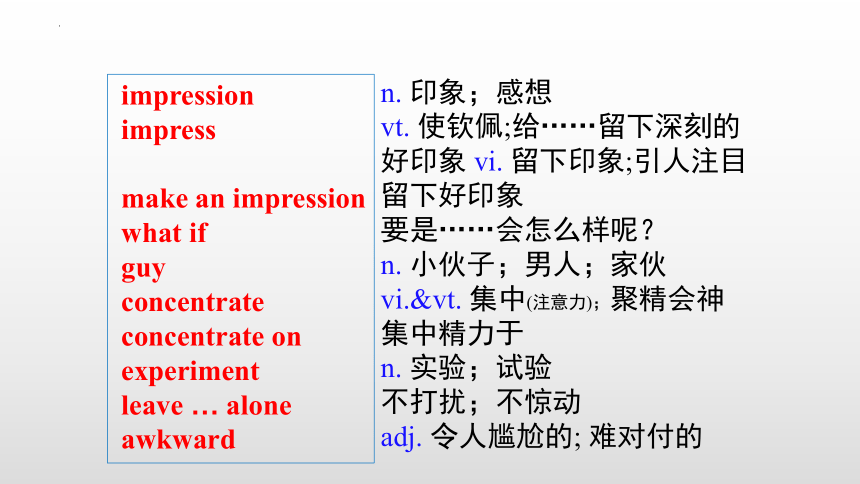 impression
impress

make an impression
what if
guy
concentrate
concentrate on
experiment
leave … alone
awkward

n. 印象；感想
vt. 使钦佩;给……留下深刻的好印象 vi. 留下印象;引人注目
留下好印象
要是……会怎么样呢？
n. 小伙子；男人；家伙
vi.&vt. 集中(注意力)；聚精会神
集中精力于
n. 实验；试验
不打扰；不惊动
adj. 令人尴尬的; 难对付的